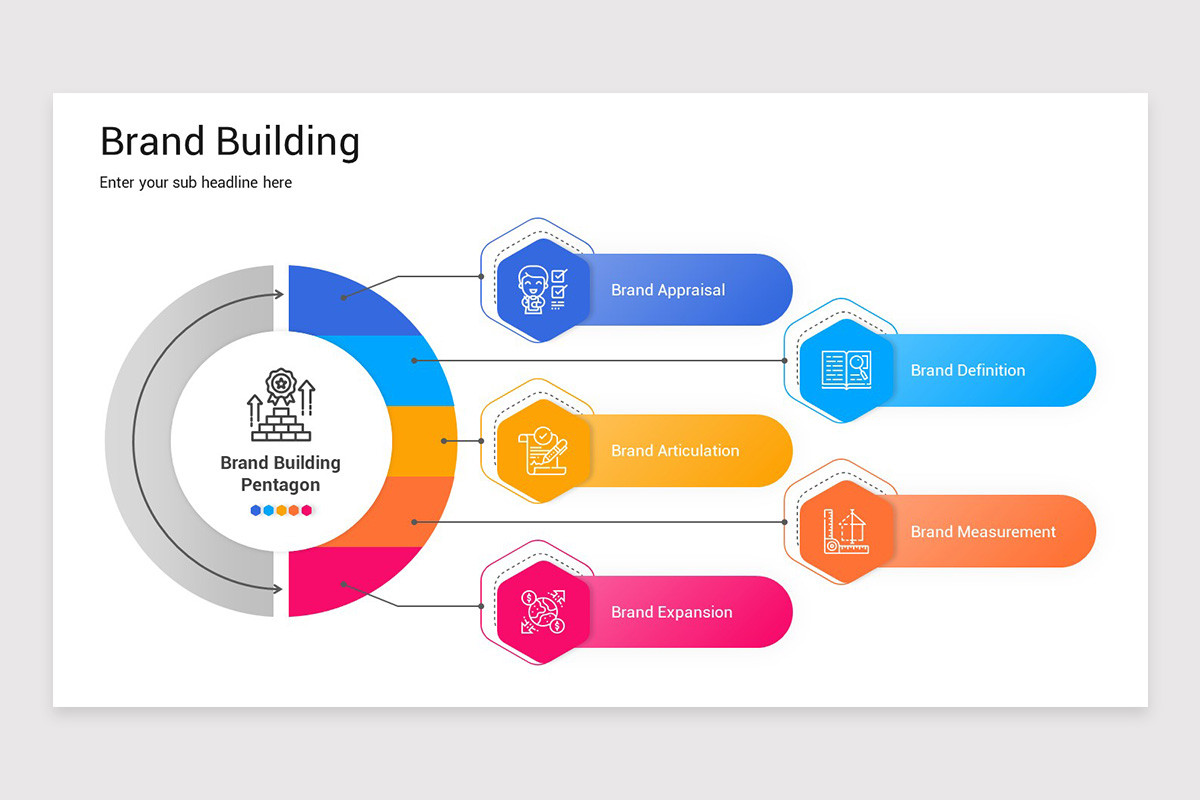 Brand Building

Enter your sub headline here

Brand Building Pentagon

Brand Appraisal

Brand Definition

Brand Articulation

Brand Measurement

Brand Expansion